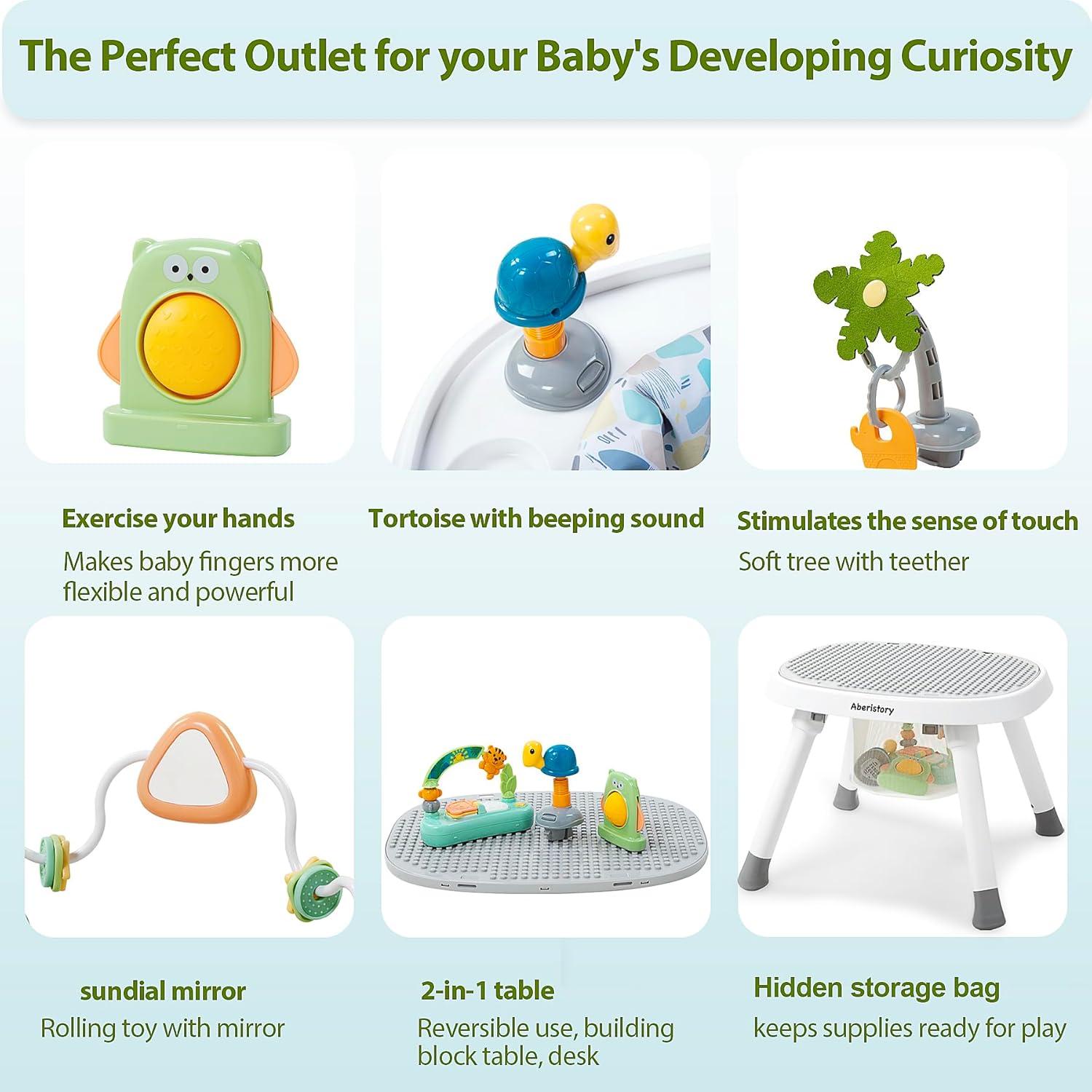 The Perfect Outlet for your Baby's Developing Curiosity

Exercise your hands
Makes baby fingers more flexible and powerful

Tortoise with beeping sound

Stimulates the sense of touch
Soft tree with teether

Aberistory

sundial mirror
Rolling toy with mirror

2-in-1 table
Reversible use, building block table, desk

Hidden storage bag
keeps supplies ready for play